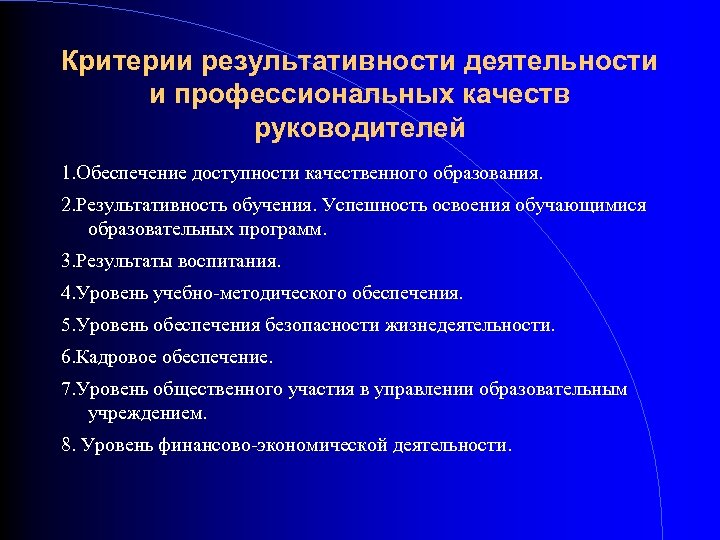 Критерии результативности деятельности и профессиональных качеств руководителей

1.Обеспечение доступности качественного образования.

2.Результативность обучения. Успешность освоения обучающимися образовательных программ.

3.Результаты воспитания.

4.Уровень учебно-методического обеспечения.

5.Уровень обеспечения безопасности жизнедеятельности.

6.Кадровое обеспечение.

7.Уровень общественного участия в управлении образовательным учреждением.

8. Уровень финансово-экономической деятельности.